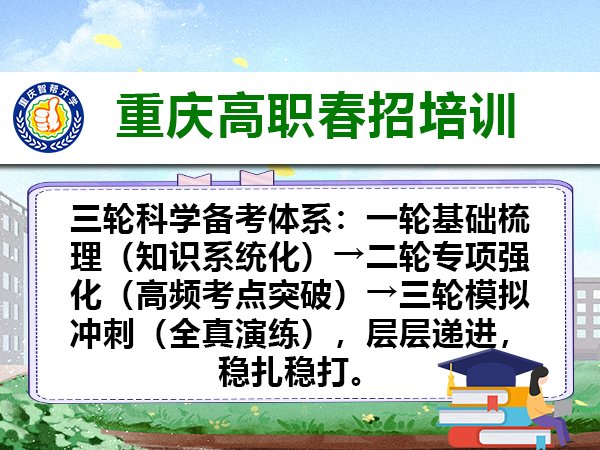 重庆智帮升学

重庆高职春招培训

三轮科学备考体系：一轮基础梳理（知识系统化）→二轮专项强化（高频考点突破）→三轮模拟冲刺（全真演练），层层递进，稳扎稳打。